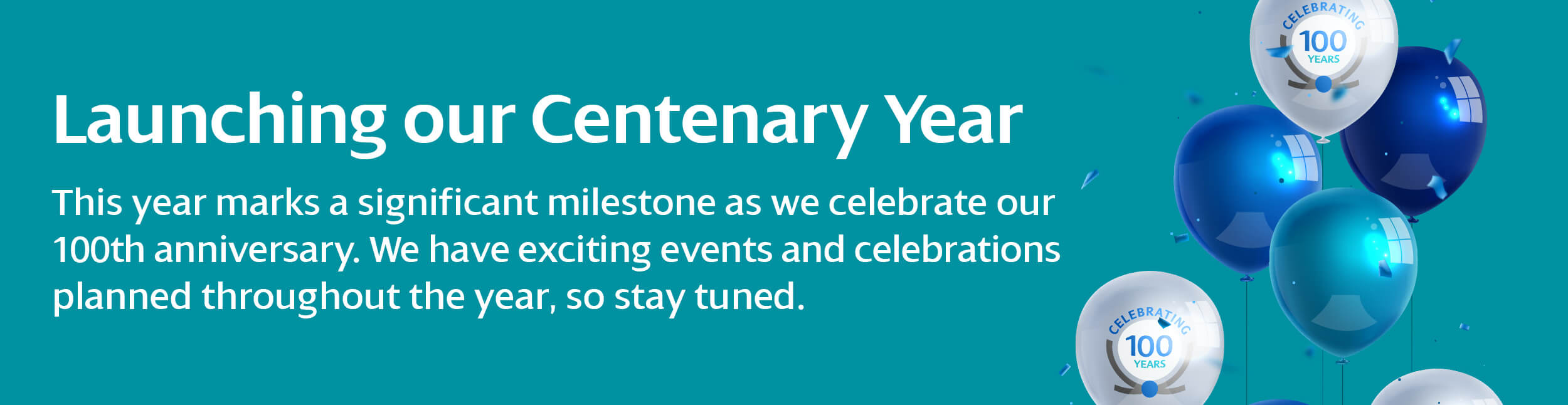 Launching our Centenary Year

This year marks a significant milestone as we celebrate our 100th anniversary. We have exciting events and celebrations planned throughout the year, so stay tuned.

CELEBRATING
100
YEARS

CELEBRATING
100
YEARS